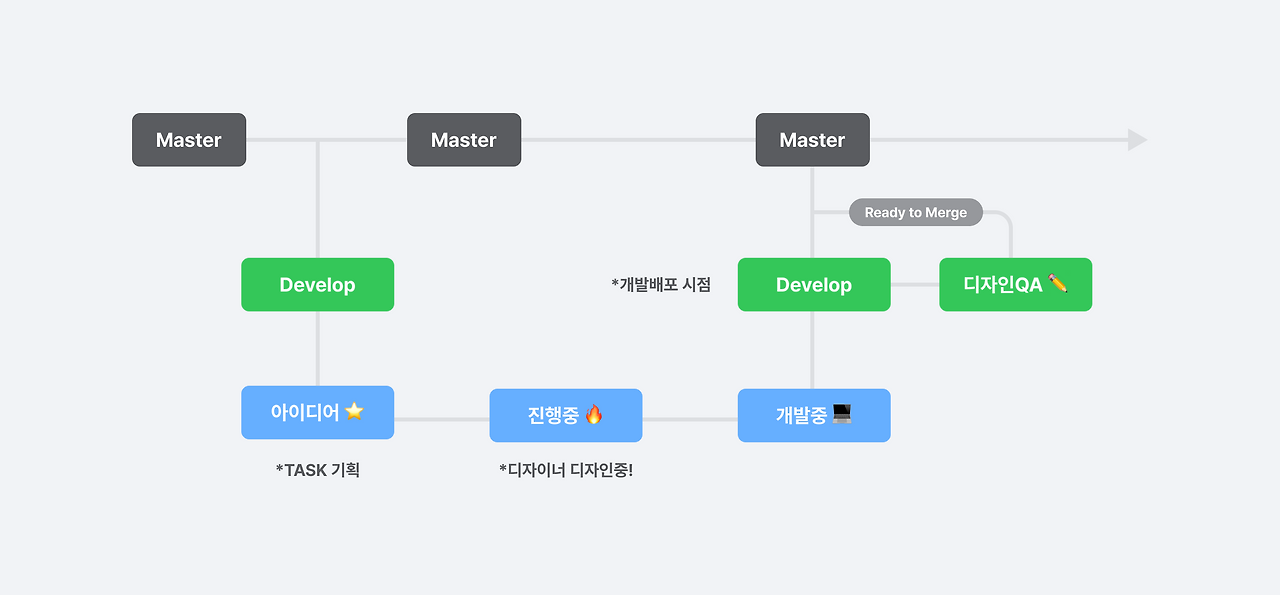 Master

Master

Master

Ready to Merge

Develop

*개발배포 시점

Develop

디자인QA ✏️

아이디어 ⭐

진행중 🔥

개발중 💻

*TASK 기획

*디자이너 디자인중!